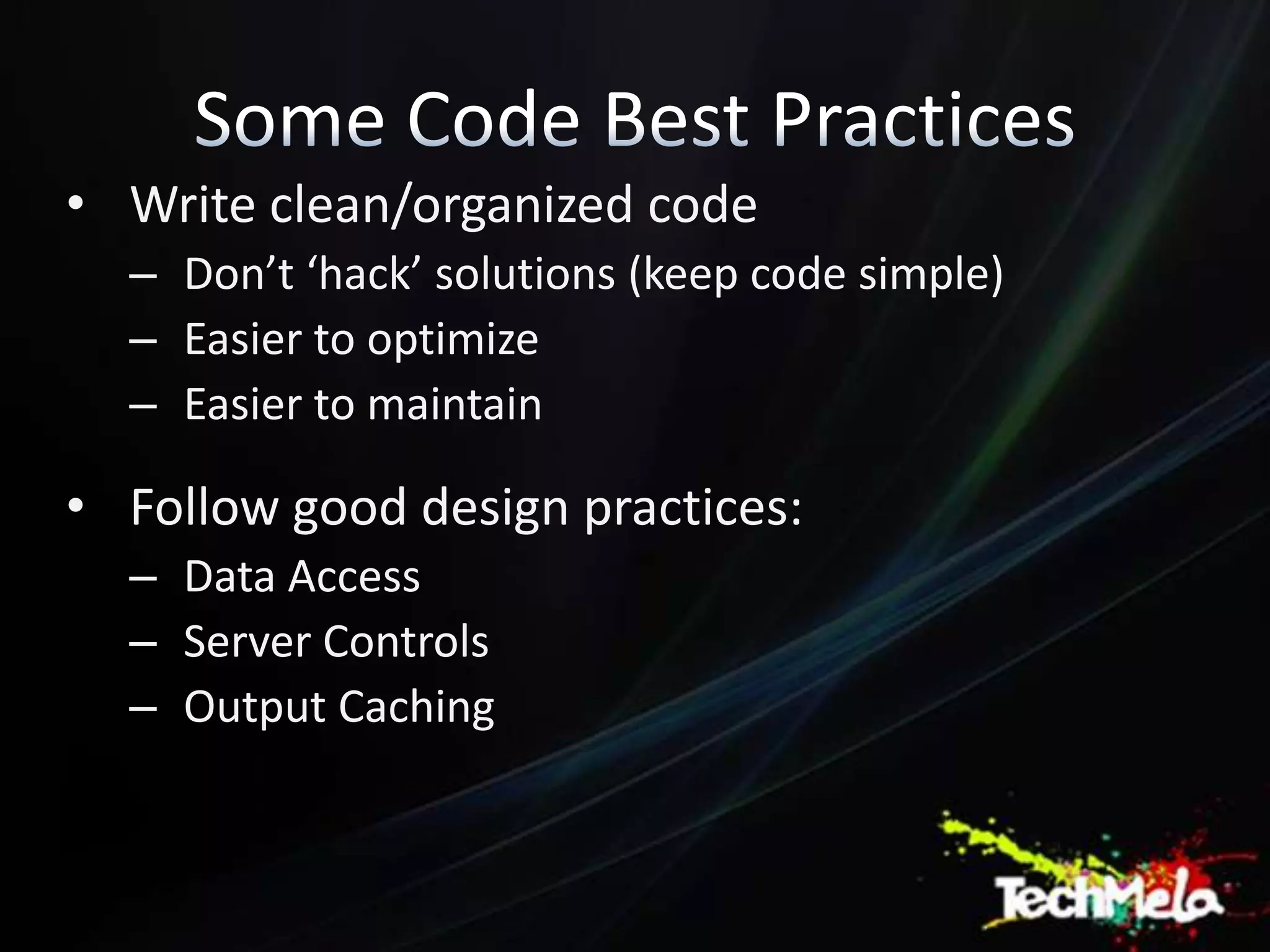 Some Code Best Practices

• Write clean/organized code
– Don’t ‘hack’ solutions (keep code simple)
– Easier to optimize
– Easier to maintain

• Follow good design practices:
– Data Access
– Server Controls
– Output Caching

TechMela